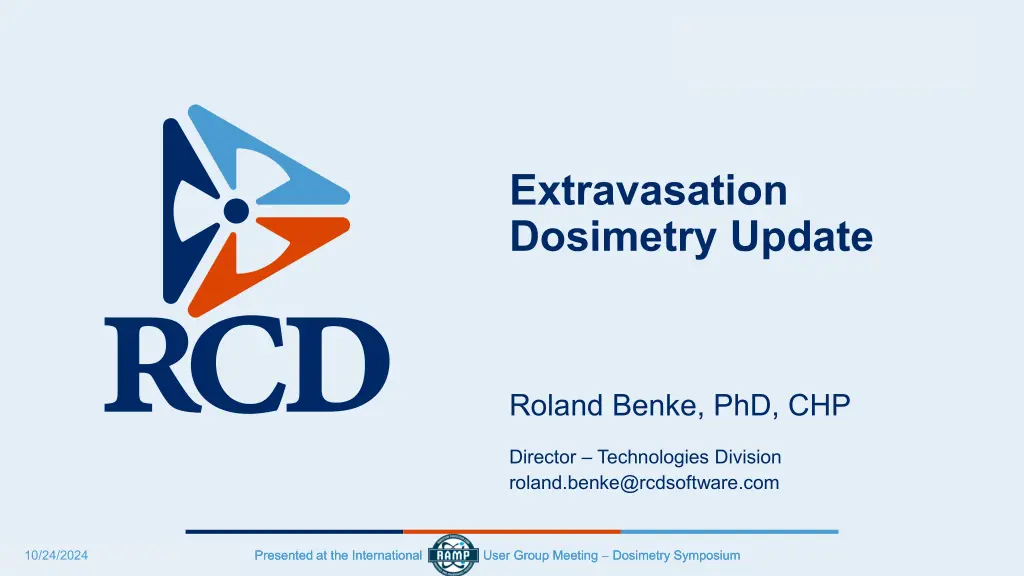 RCD

Extravasation Dosimetry Update

Roland Benke, PhD, CHP

Director – Technologies Division
roland.benke@rcdsoftware.com

10/24/2024

Presented at the International RAMP User Group Meeting – Dosimetry Symposium